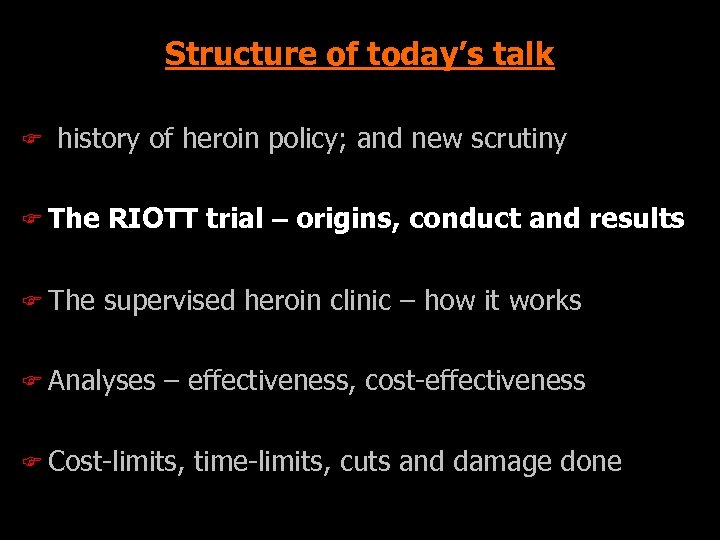 Structure of today's talk

☞ history of heroin policy; and new scrutiny

☞ The RIOTT trial – origins, conduct and results

☞ The supervised heroin clinic – how it works

☞ Analyses – effectiveness, cost-effectiveness

☞ Cost-limits, time-limits, cuts and damage done